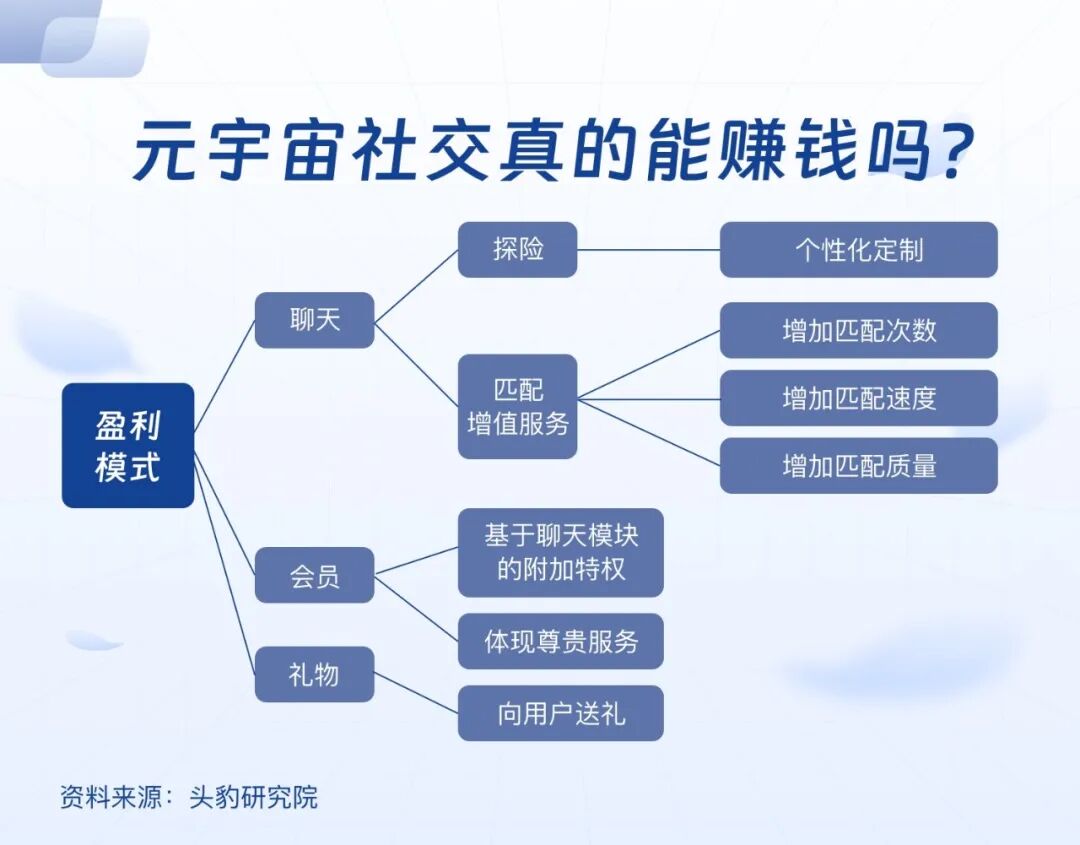 元宇宙社交真的能赚钱吗?

盈利模式

聊天

探险

个性化定制

匹配增值服务

增加匹配次数

增加匹配速度

增加匹配质量

会员

基于聊天模块的附加特权

体现尊贵服务

礼物

向用户送礼

资料来源：头豹研究院